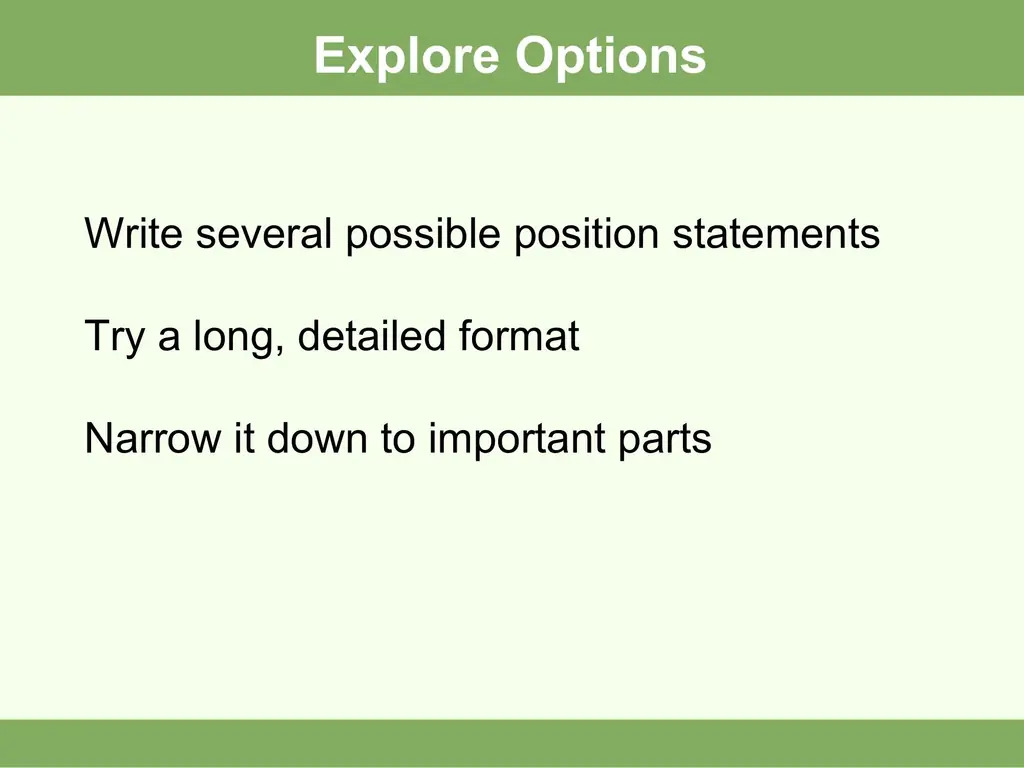 Explore Options

Write several possible position statements

Try a long, detailed format

Narrow it down to important parts